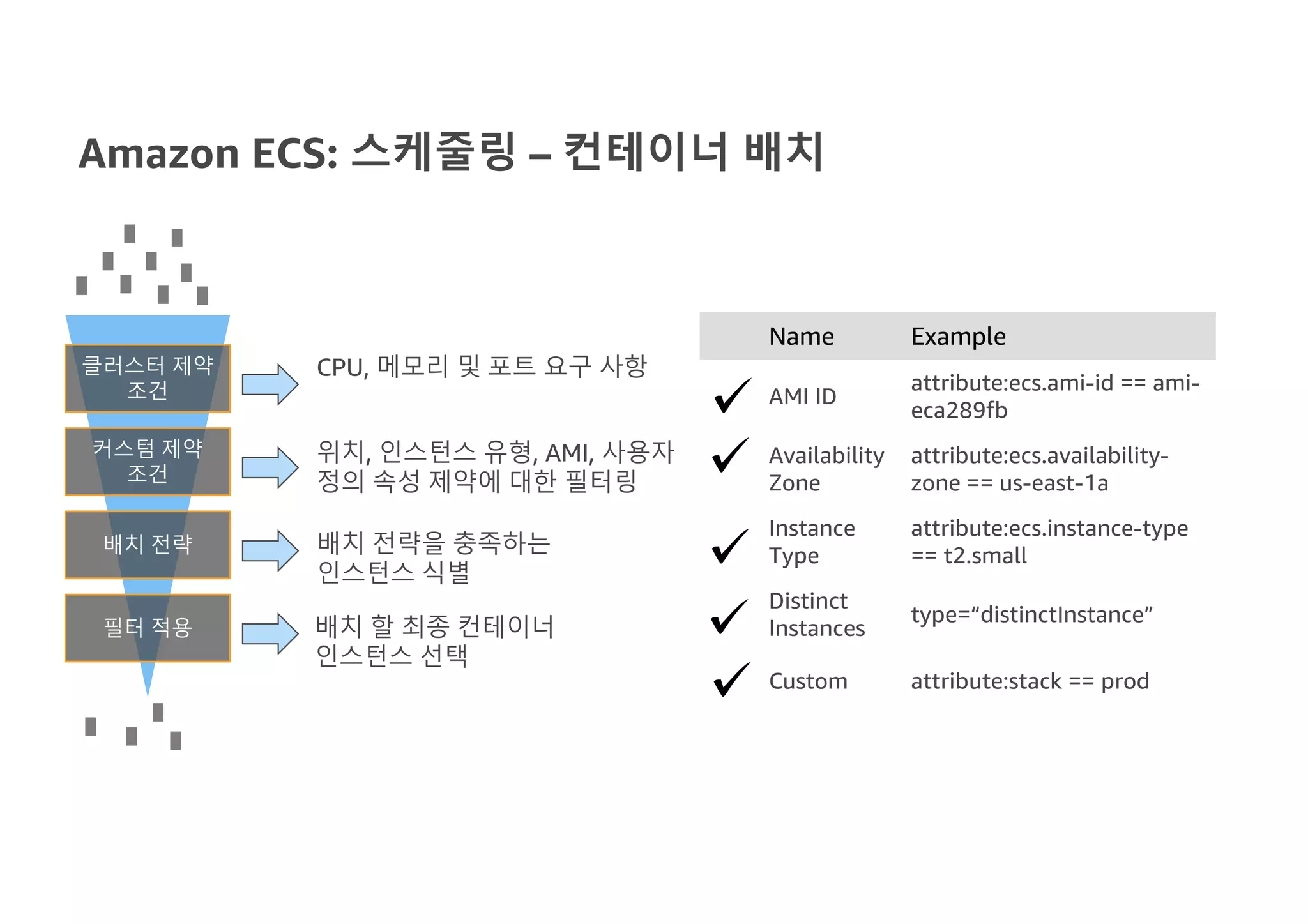 Amazon ECS: 스케줄링 – 컨테이너 배치

클러스터 제약 조건

CPU, 메모리 및 포트 요구 사항

커스텀 제약 조건

위치, 인스턴스 유형, AMI, 사용자 정의 속성 제약에 대한 필터링

배치 전략

배치 전략을 충족하는 인스턴스 식별

필터 적용

배치 할 최종 컨테이너 인스턴스 선택

| | Name | Example |
|---|---|---|
| ✓ | AMI ID | attribute:ecs.ami-id == ami-eca289fb |
| ✓ | Availability Zone | attribute:ecs.availability-zone == us-east-1a |
| ✓ | Instance Type | attribute:ecs.instance-type == t2.small |
| ✓ | Distinct Instances | type=“distinctInstance” |
| ✓ | Custom | attribute:stack == prod |